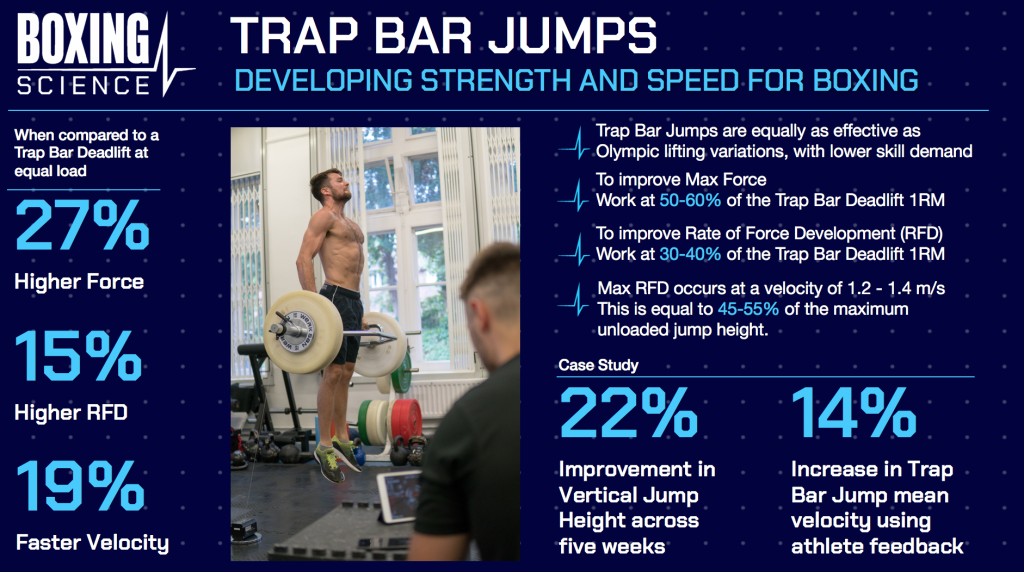 BOXING SCIENCE

TRAP BAR JUMPS

DEVELOPING STRENGTH AND SPEED FOR BOXING

When compared to a Trap Bar Deadlift at equal load

27%

Higher Force

15%

Higher RFD

19%

Faster Velocity

Trap Bar Jumps are equally as effective as Olympic lifting variations, with lower skill demand

To improve Max Force
Work at 50-60% of the Trap Bar Deadlift 1RM

To improve Rate of Force Development (RFD)
Work at 30-40% of the Trap Bar Deadlift 1RM

Max RFD occurs at a velocity of 1.2 - 1.4 m/s
This is equal to 45-55% of the maximum unloaded jump height.

Case Study

22%

Improvement in Vertical Jump Height across five weeks

14%

Increase in Trap Bar Jump mean velocity using athlete feedback